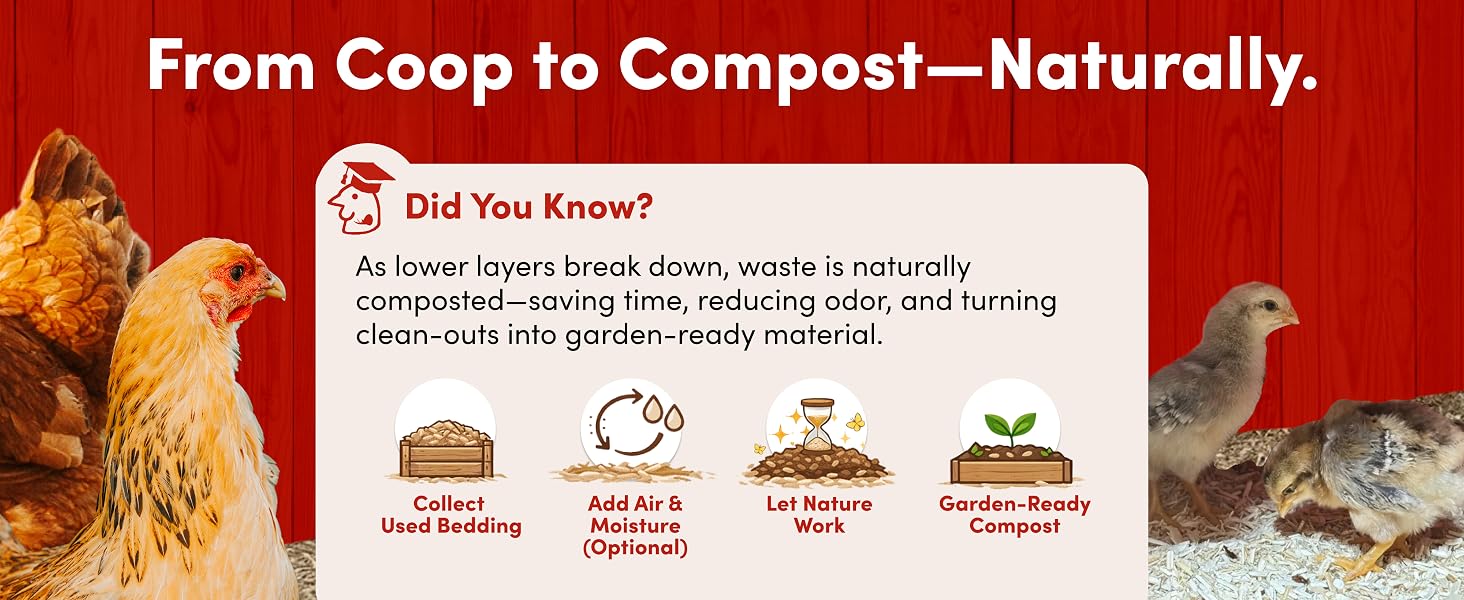 From Coop to Compost—Naturally.

Did You Know?

As lower layers break down, waste is naturally composted—saving time, reducing odor, and turning clean-outs into garden-ready material.

Collect Used Bedding

Add Air & Moisture (Optional)

Let Nature Work

Garden-Ready Compost